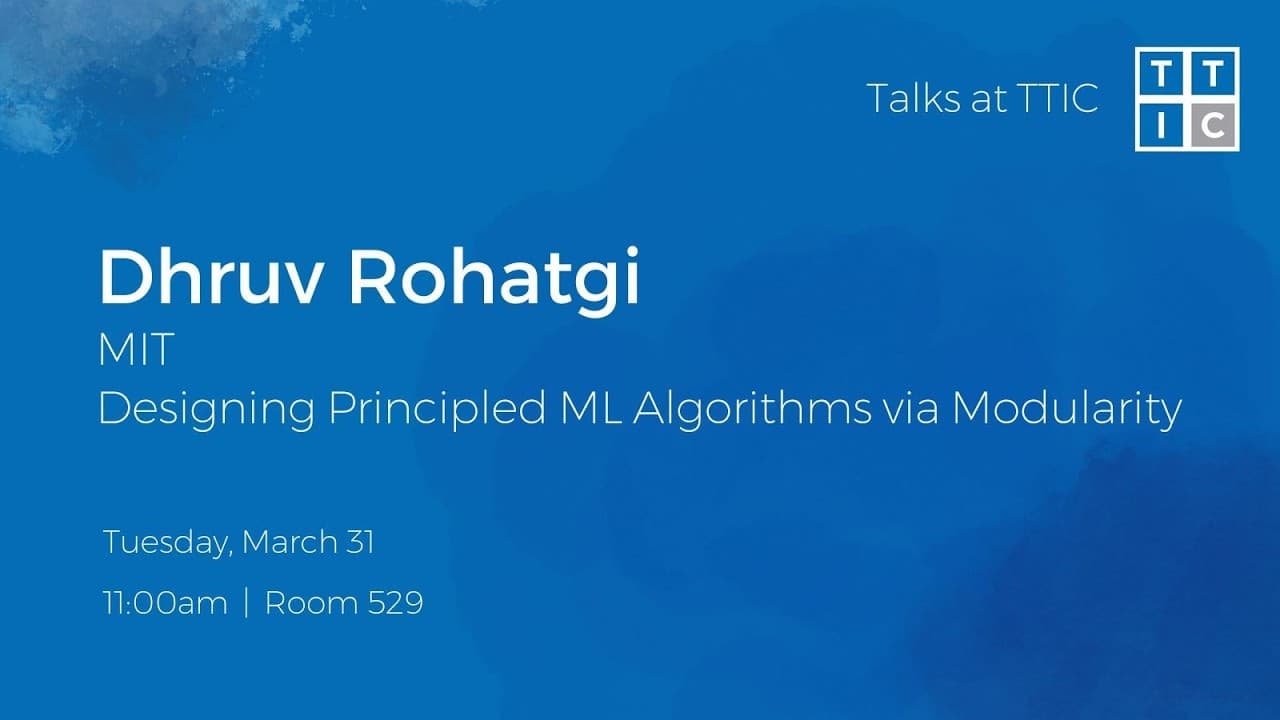 Talks at TTIC

T T
I C

Dhruv Rohatgi
MIT
Designing Principled ML Algorithms via Modularity

Tuesday, March 31

11:00am | Room 529